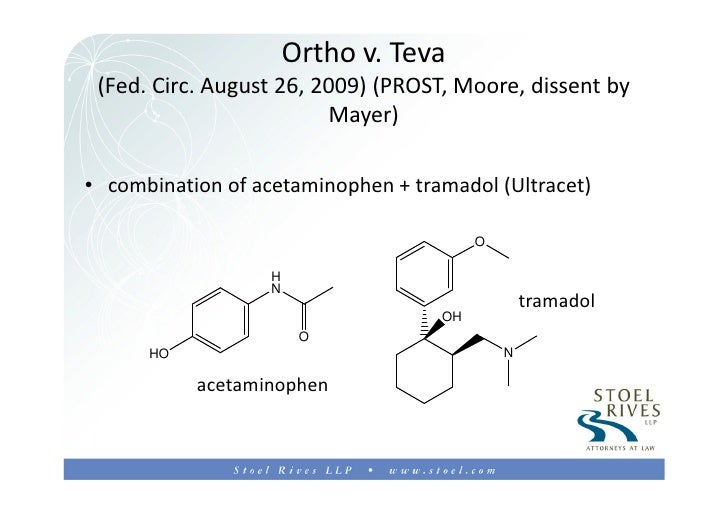 Ortho v. Teva
(Fed. Circ. August 26, 2009) (PROST, Moore, dissent by Mayer)

• combination of acetaminophen + tramadol (Ultracet)

H
N
O
HO
acetaminophen

O
OH
N
tramadol

STOEL RIVES LLP
ATTORNEYS AT LAW

Stoel Rives LLP • www.stoel.com